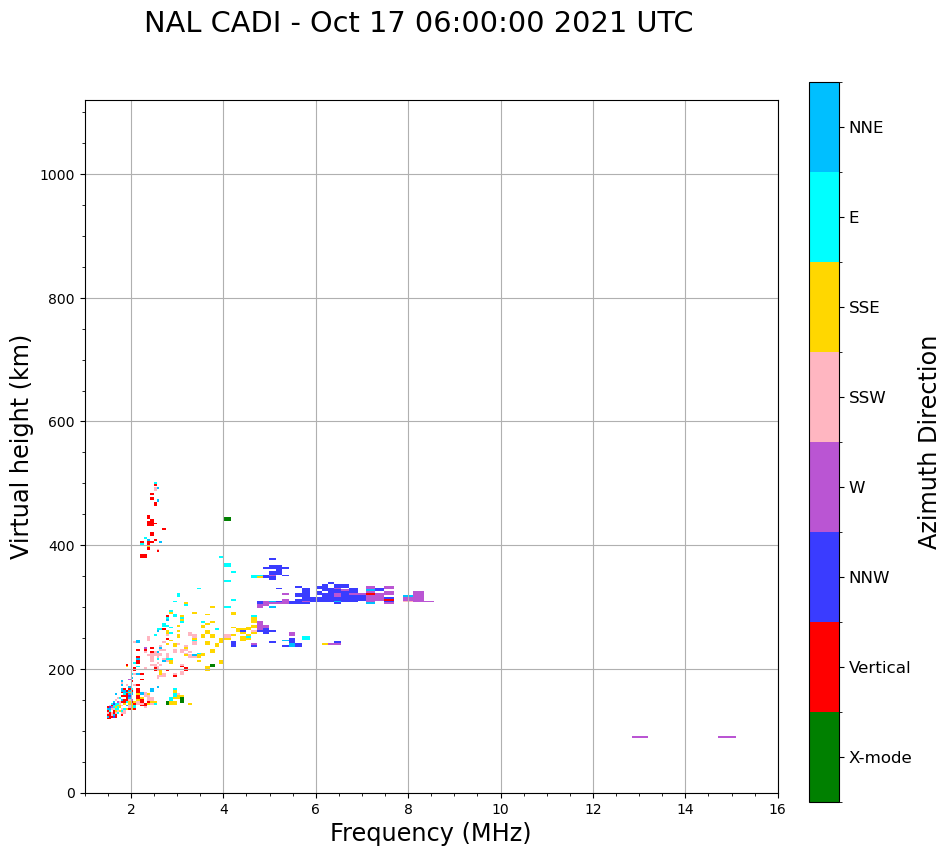 NAL CADI - Oct 17 06:00:00 2021 UTC

Virtual height (km)

1000
800
600
400
200
0

2
4
6
8
10
12
14
16

Frequency (MHz)

NNE
E
SSE
SSW
W
NNW
Vertical
X-mode

Azimuth Direction